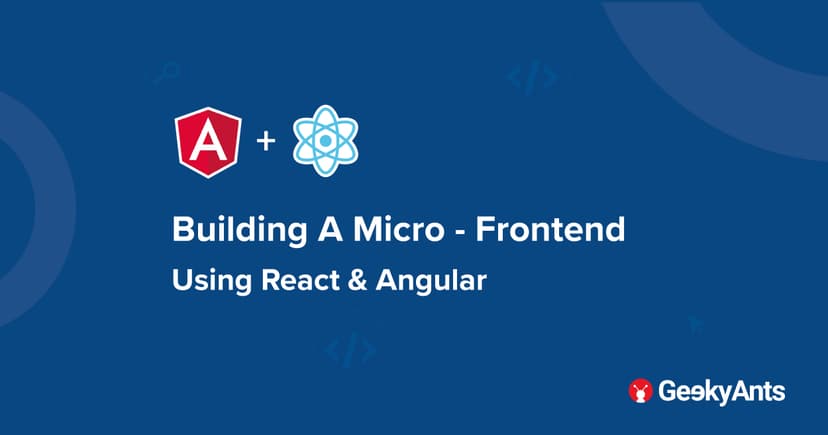 A +

Building A Micro - Frontend

Using React & Angular

GeekyAnts